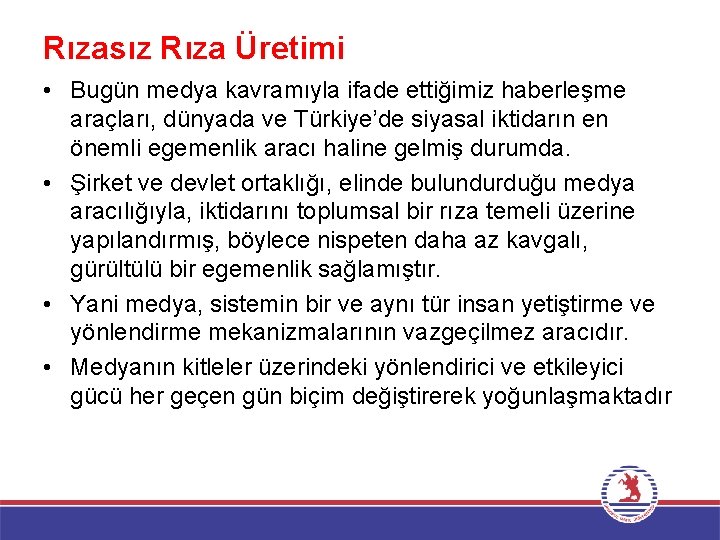 Rızasız Rıza Üretimi

• Bugün medya kavramıyla ifade ettiğimiz haberleşme araçları, dünyada ve Türkiye'de siyasal iktidarın en önemli egemenlik aracı haline gelmiş durumda.

• Şirket ve devlet ortaklığı, elinde bulundurduğu medya aracılığıyla, iktidarını toplumsal bir rıza temeli üzerine yapılandırmış, böylece nispeten daha az kavgalı, gürültülü bir egemenlik sağlamıştır.

• Yani medya, sistemin bir ve aynı tür insan yetiştirme ve yönlendirme mekanizmalarının vazgeçilmez aracıdır.

• Medyanın kitleler üzerindeki yönlendirici ve etkileyici gücü her geçen gün biçim değiştirerek yoğunlaşmaktadır